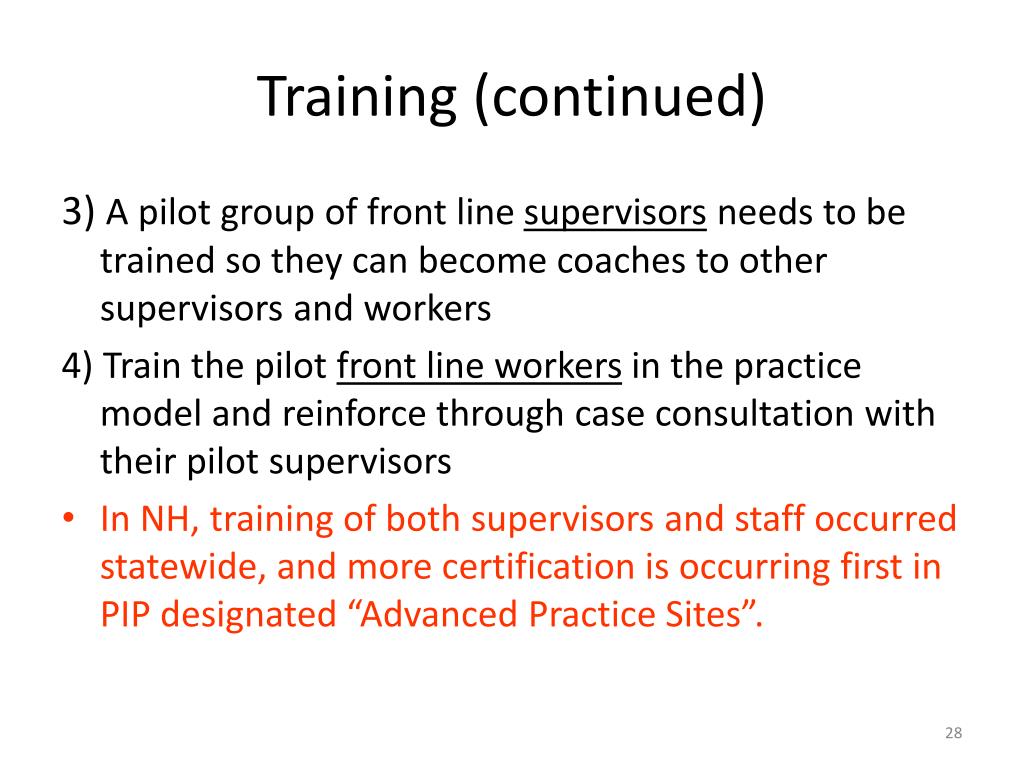 Training (continued)

3) A pilot group of front line supervisors needs to be trained so they can become coaches to other supervisors and workers

4) Train the pilot front line workers in the practice model and reinforce through case consultation with their pilot supervisors

• In NH, training of both supervisors and staff occurred statewide, and more certification is occurring first in PIP designated “Advanced Practice Sites”.

28